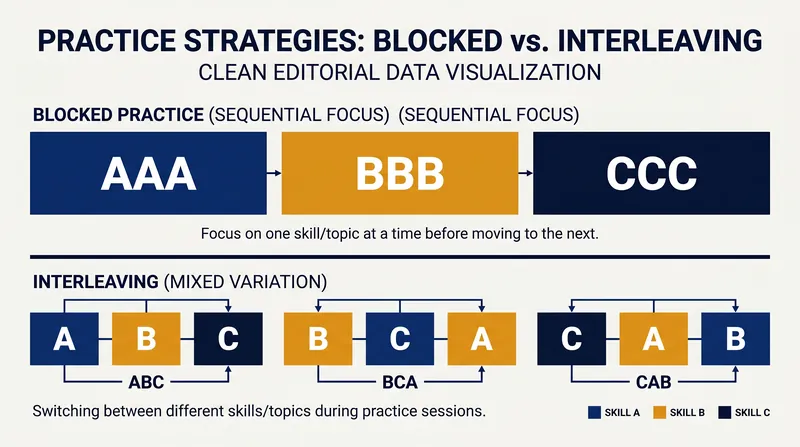 PRACTICE STRATEGIES: BLOCKED vs. INTERLEAVING
CLEAN EDITORIAL DATA VISUALIZATION

BLOCKED PRACTICE (SEQUENTIAL FOCUS) (SEQUENTIAL FOCUS)

AAA BBB CCC

Focus on one skill/topic at a time before moving to the next.

INTERLEAVING (MIXED VARIATION)

A B C
ABC

B C A
BCA

C A B
CAB

Switching between different skills/topics during practice sessions.

SKILL A SKILL B SKILL C